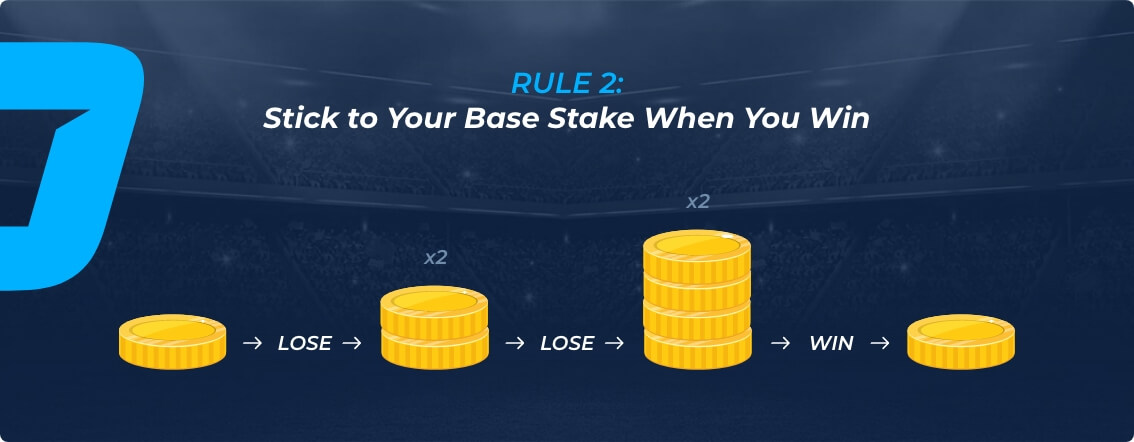 RULE 2:
Stick to Your Base Stake When You Win

x2

x2

→ LOSE → → LOSE → → WIN →